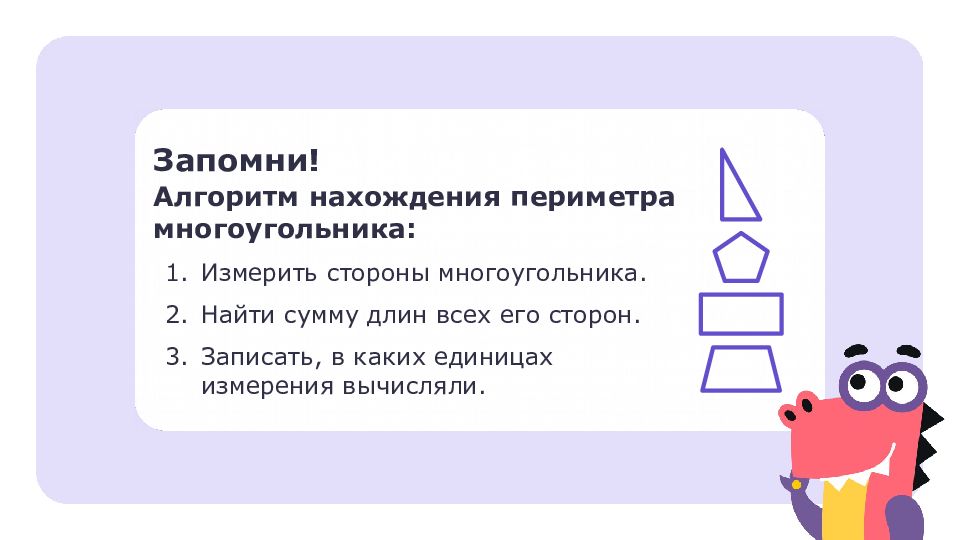 Запомни!
Алгоритм нахождения периметра многоугольника:

1. Измерить стороны многоугольника.
2. Найти сумму длин всех его сторон.
3. Записать, в каких единицах измерения вычисляли.